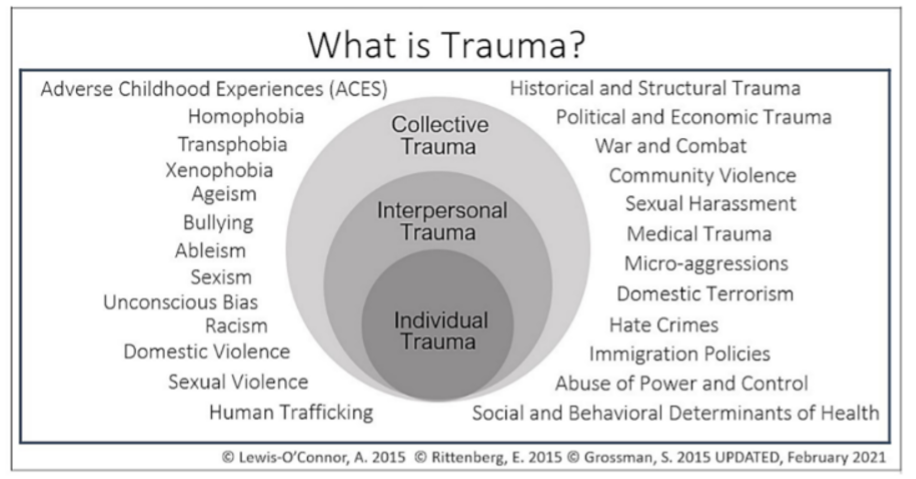 What is Trauma?

Adverse Childhood Experiences (ACES)
Homophobia
Transphobia
Xenophobia
Ageism
Bullying
Ableism
Sexism
Unconscious Bias
Racism
Domestic Violence
Sexual Violence
Human Trafficking

Collective Trauma
Interpersonal Trauma
Individual Trauma

Historical and Structural Trauma
Political and Economic Trauma
War and Combat
Community Violence
Sexual Harassment
Medical Trauma
Micro-aggressions
Domestic Terrorism
Hate Crimes
Immigration Policies
Abuse of Power and Control
Social and Behavioral Determinants of Health

© Lewis-O'Connor, A. 2015 © Rittenberg, E. 2015 © Grossman, S. 2015 UPDATED, February 2021